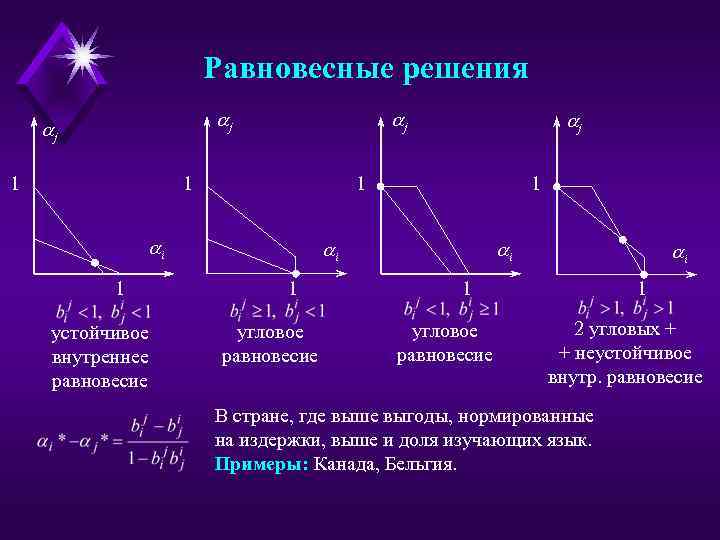 Равновесные решения

$\alpha_j$

1

$\alpha_i$

1

$b_i^j < 1,\ b_j^i < 1$

устойчивое внутреннее равновесие

$\alpha_j$

1

$\alpha_i$

1

$b_i^j \geq 1,\ b_j^i < 1$

угловое равновесие

$\alpha_j$

1

$\alpha_i$

1

$b_i^j < 1,\ b_j^i \geq 1$

угловое равновесие

$\alpha_j$

1

$\alpha_i$

1

$b_i^j > 1,\ b_j^i > 1$

2 угловых + + неустойчивое внутр. равновесие

$\alpha_i * - \alpha_j * = \frac{b_i^j - b_j^i}{1 - b_i^j b_j^i}$

В стране, где выше выгоды, нормированные на издержки, выше и доля изучающих язык.
Примеры: Канада, Бельгия.